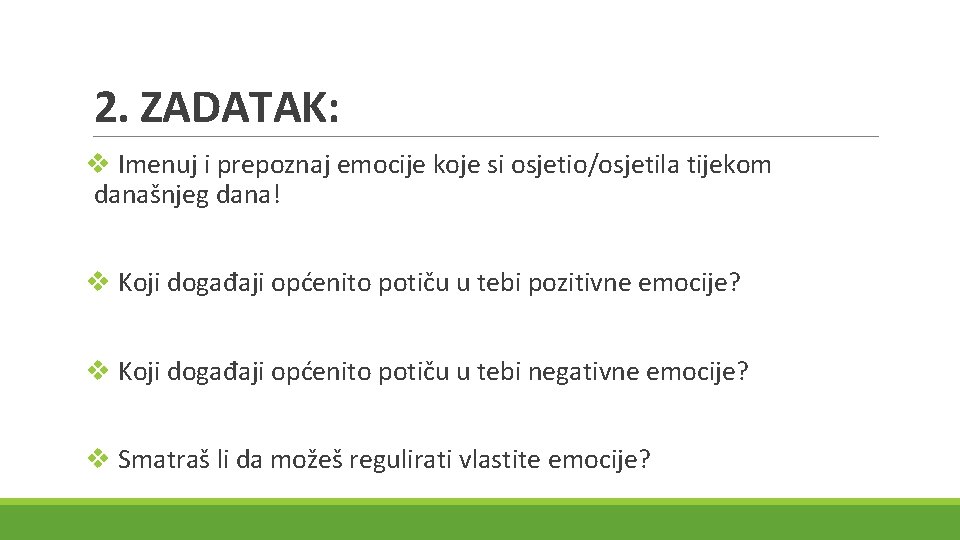 2. ZADATAK:

❖ Imenuj i prepoznaj emocije koje si osjetio/osjetila tijekom današnjeg dana!

❖ Koji događaji općenito potiču u tebi pozitivne emocije?

❖ Koji događaji općenito potiču u tebi negativne emocije?

❖ Smatraš li da možeš regulirati vlastite emocije?